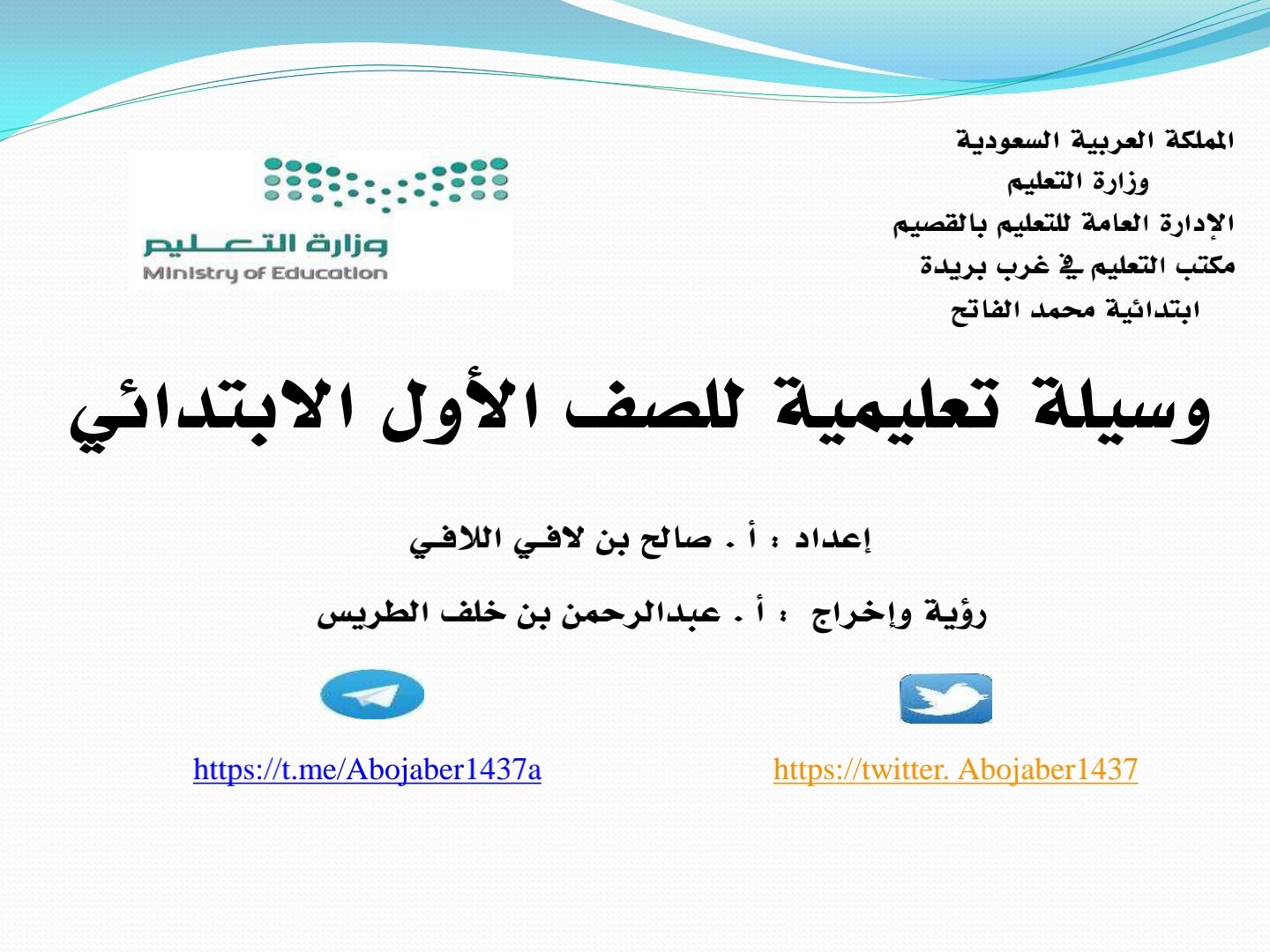 المملكة العربية السعودية
وزارة التعليم
الإدارة العامة للتعليم بالقصيم
مكتب التعليم ﰲ غرب بريدة
ابتدائية محمد الفاتح

وزارة التعليم
Ministry of Education

وسيلة تعليمية للصف الأول الابتدائي

إعداد : أ . صالح بن لافي اللافي

رؤية وإخراج : أ . عبدالرحمن بن خلف الطريس

https://twitter. Abojaber1437

https://t.me/Abojaber1437a